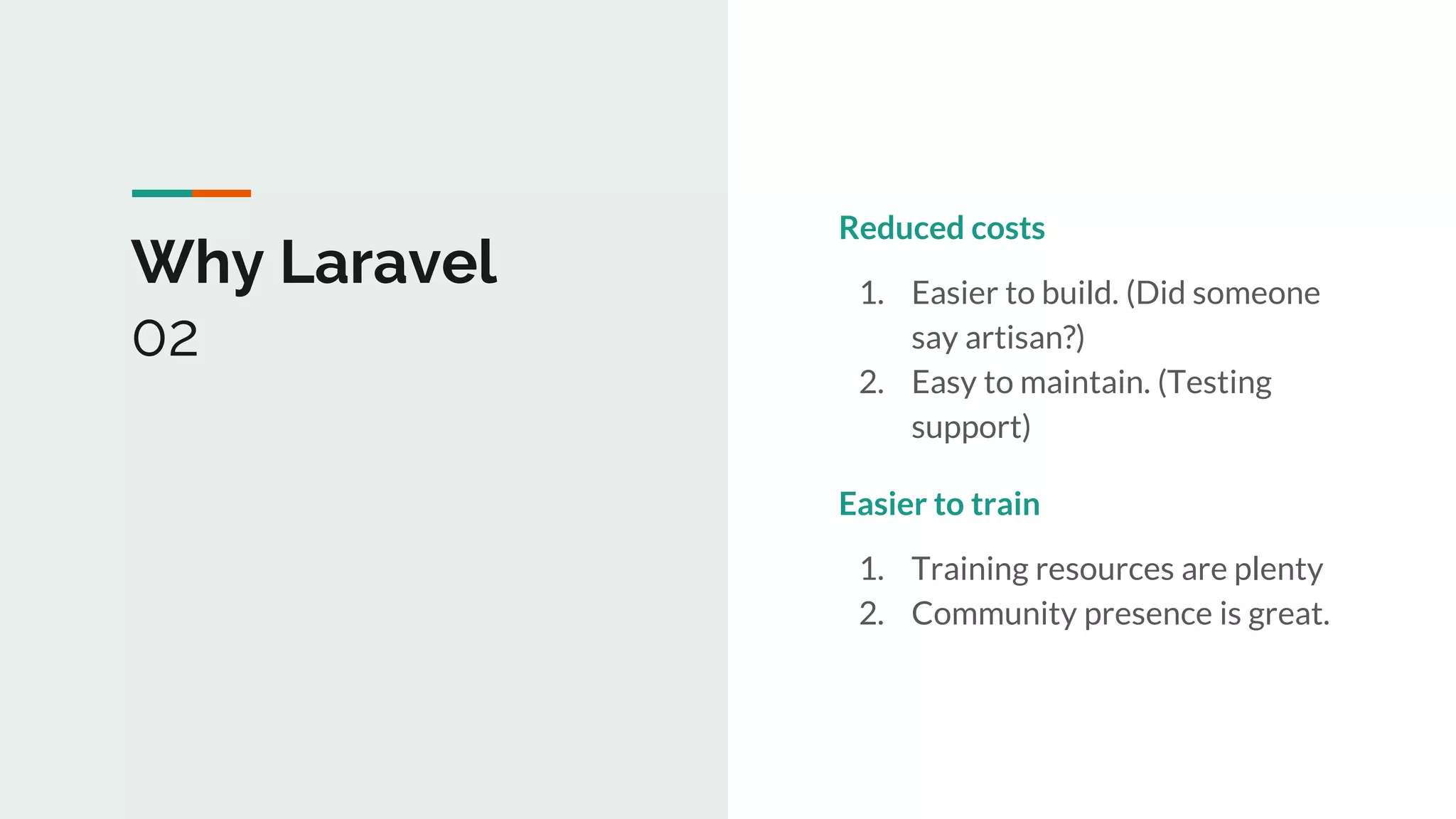 Why Laravel
02

Reduced costs

1. Easier to build. (Did someone say artisan?)
2. Easy to maintain. (Testing support)

Easier to train

1. Training resources are plenty
2. Community presence is great.